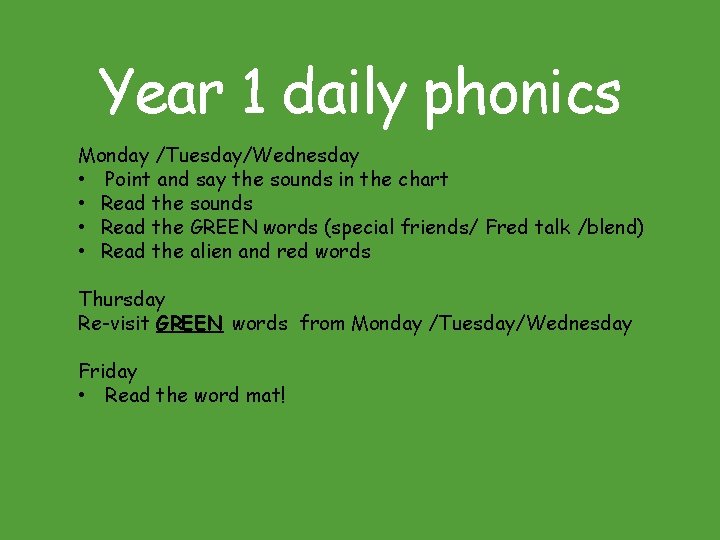 Year 1 daily phonics

Monday /Tuesday/Wednesday
• Point and say the sounds in the chart
• Read the sounds
• Read the GREEN words (special friends/ Fred talk /blend)
• Read the alien and red words

Thursday
Re-visit GREEN words from Monday /Tuesday/Wednesday

Friday
• Read the word mat!